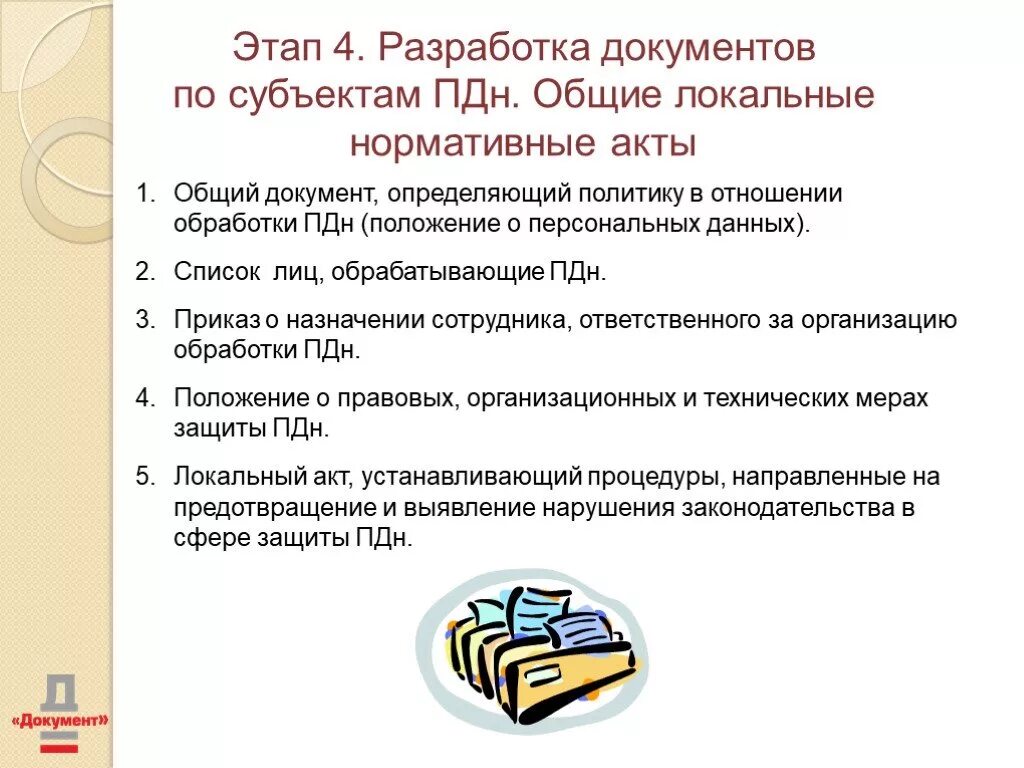 Этап 4. Разработка документов по субъектам ПДн. Общие локальные нормативные акты

1. Общий документ, определяющий политику в отношении обработки ПДн (положение о персональных данных).

2. Список лиц, обрабатывающие ПДн.

3. Приказ о назначении сотрудника, ответственного за организацию обработки ПДн.

4. Положение о правовых, организационных и технических мерах защиты ПДн.

5. Локальный акт, устанавливающий процедуры, направленные на предотвращение и выявление нарушения законодательства в сфере защиты ПДн.

Д
«Документ»